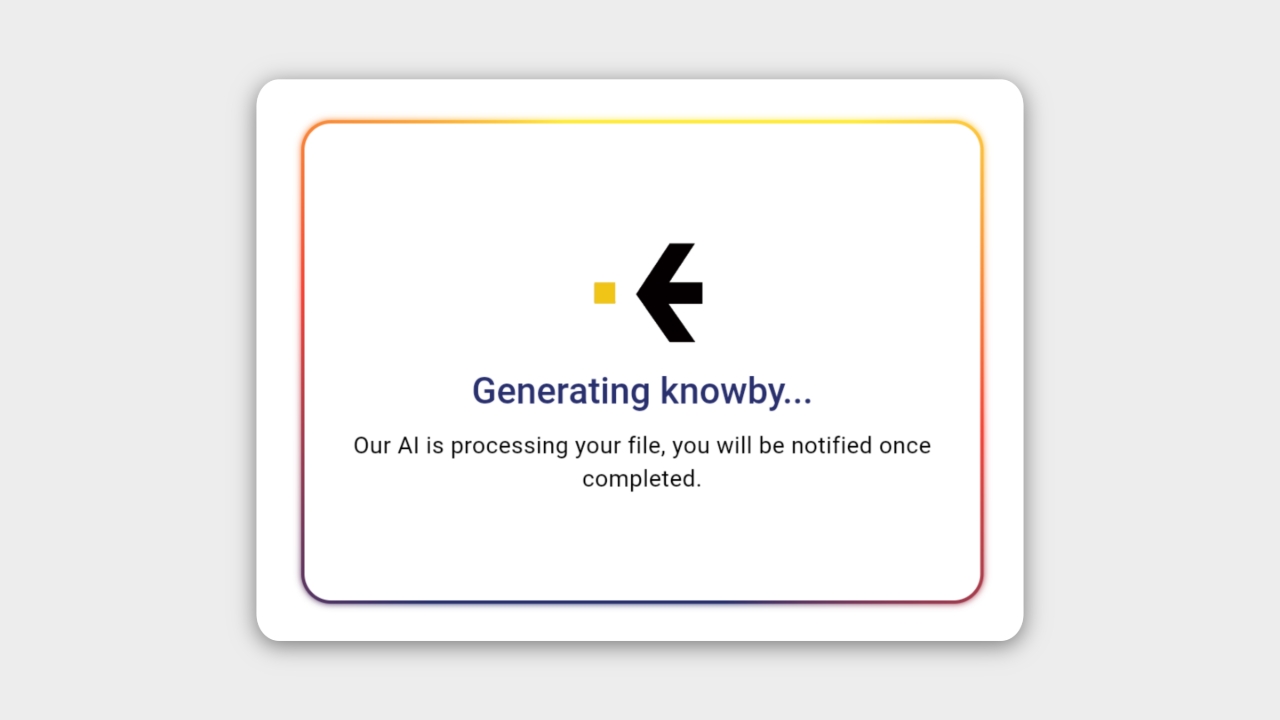 Generating knowby...

Our AI is processing your file, you will be notified once completed.